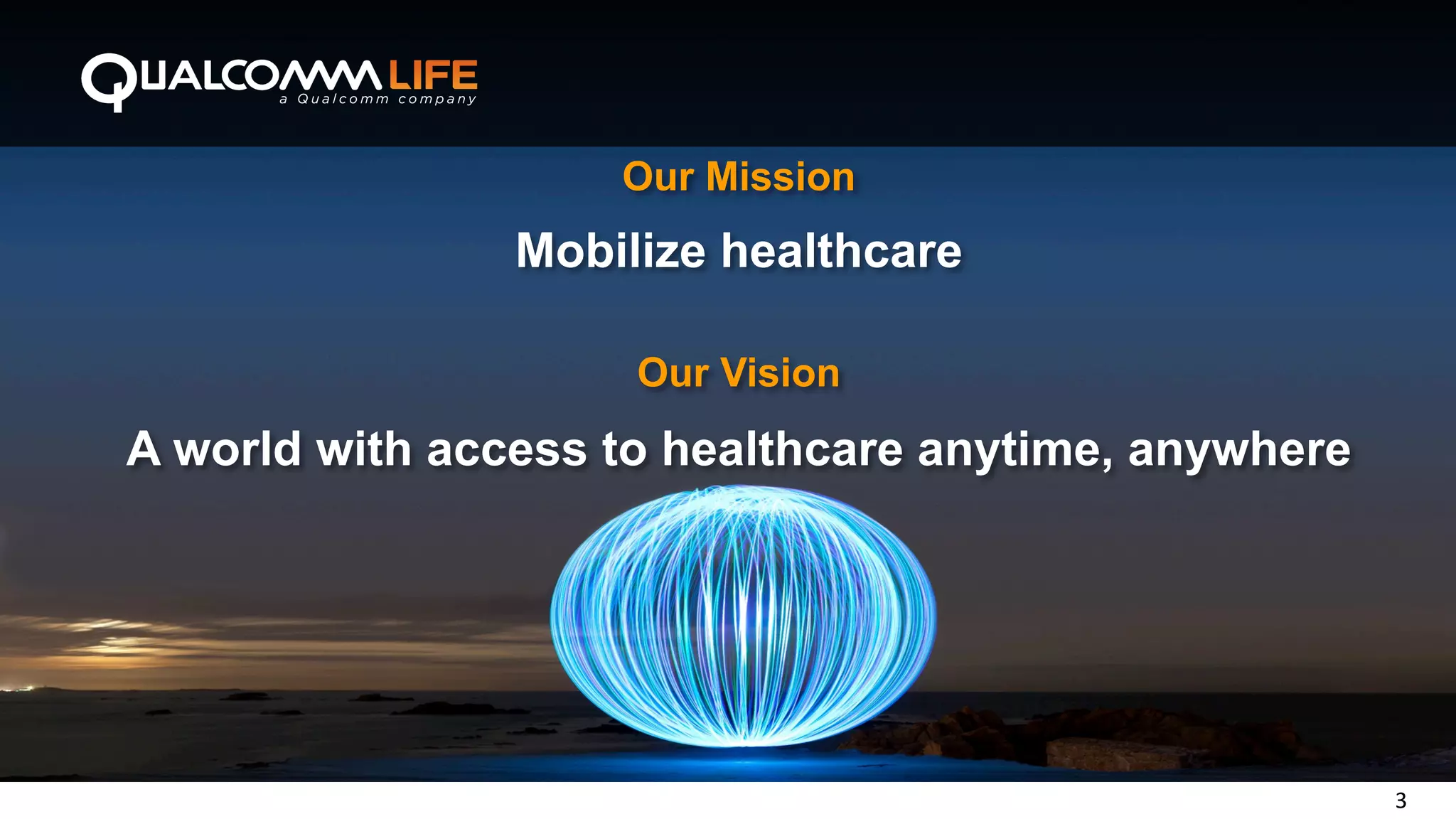 QUALCOMM LIFE
a Qualcomm company

Our Mission

Mobilize healthcare

Our Vision

A world with access to healthcare anytime, anywhere

3